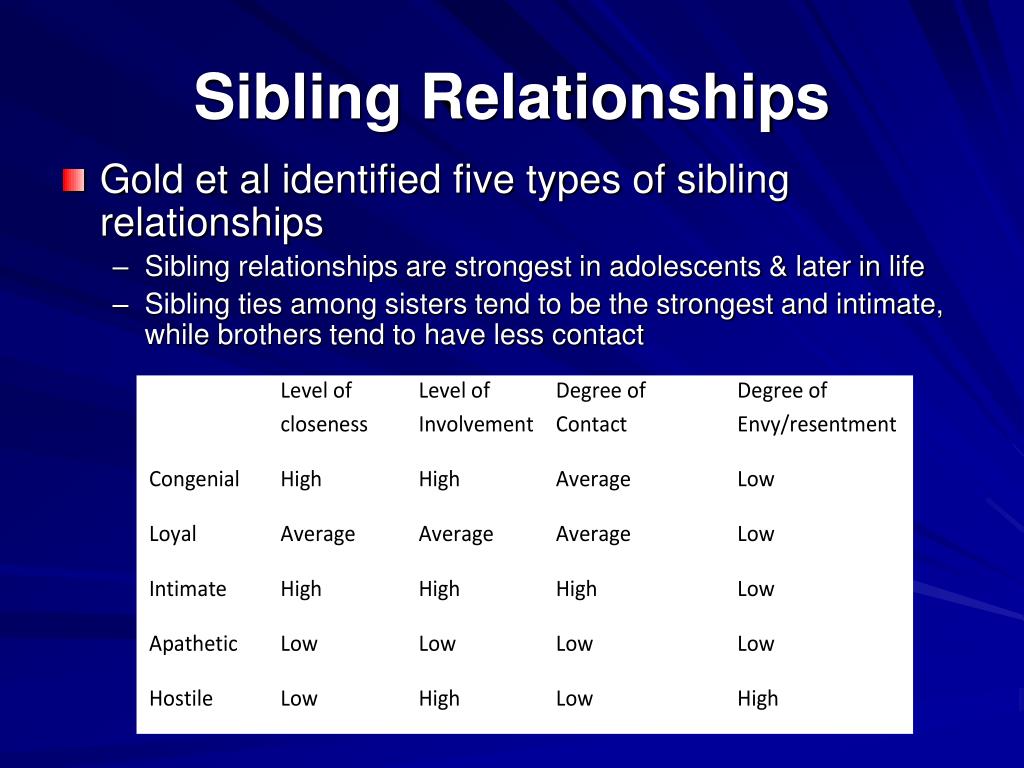 Sibling Relationships

Gold et al identified five types of sibling relationships

– Sibling relationships are strongest in adolescents & later in life

– Sibling ties among sisters tend to be the strongest and intimate, while brothers tend to have less contact

| | Level of closeness | Level of Involvement | Degree of Contact | Degree of Envy/resentment |
|---|---|---|---|---|
| Congenial | High | High | Average | Low |
| Loyal | Average | Average | Average | Low |
| Intimate | High | High | High | Low |
| Apathetic | Low | Low | Low | Low |
| Hostile | Low | High | Low | High |